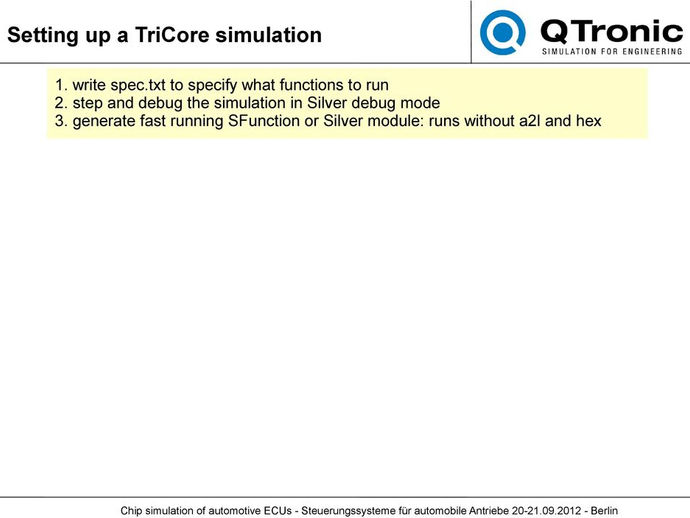 Setting up a TriCore simulation

QTronic
SIMULATION FOR ENGINEERING

1. write spec.txt to specify what functions to run
2. step and debug the simulation in Silver debug mode
3. generate fast running SFunction or Silver module: runs without a2l and hex

Chip simulation of automotive ECUs - Steuerungssysteme für automobile Antriebe 20-21.09.2012 - Berlin